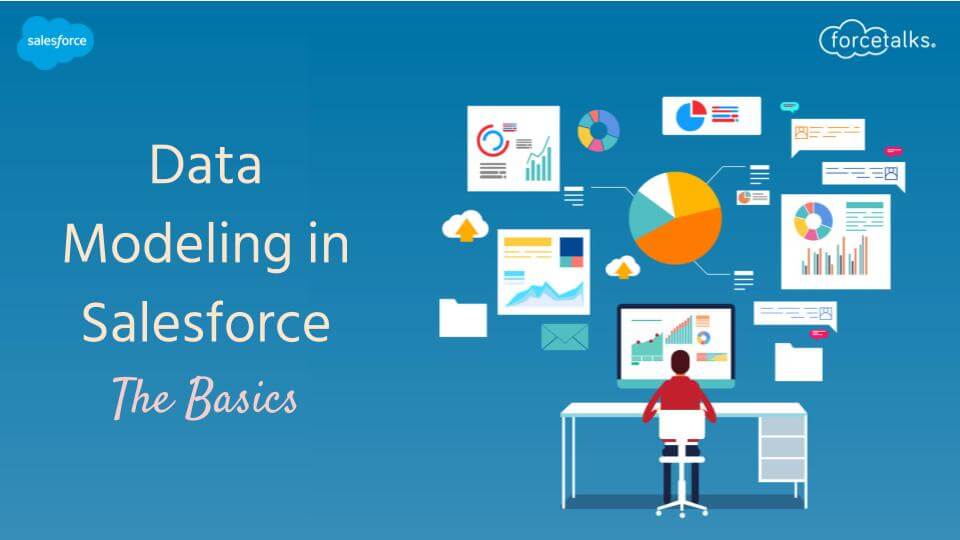 salesforce

forcetalks.

Data Modeling in Salesforce

The Basics